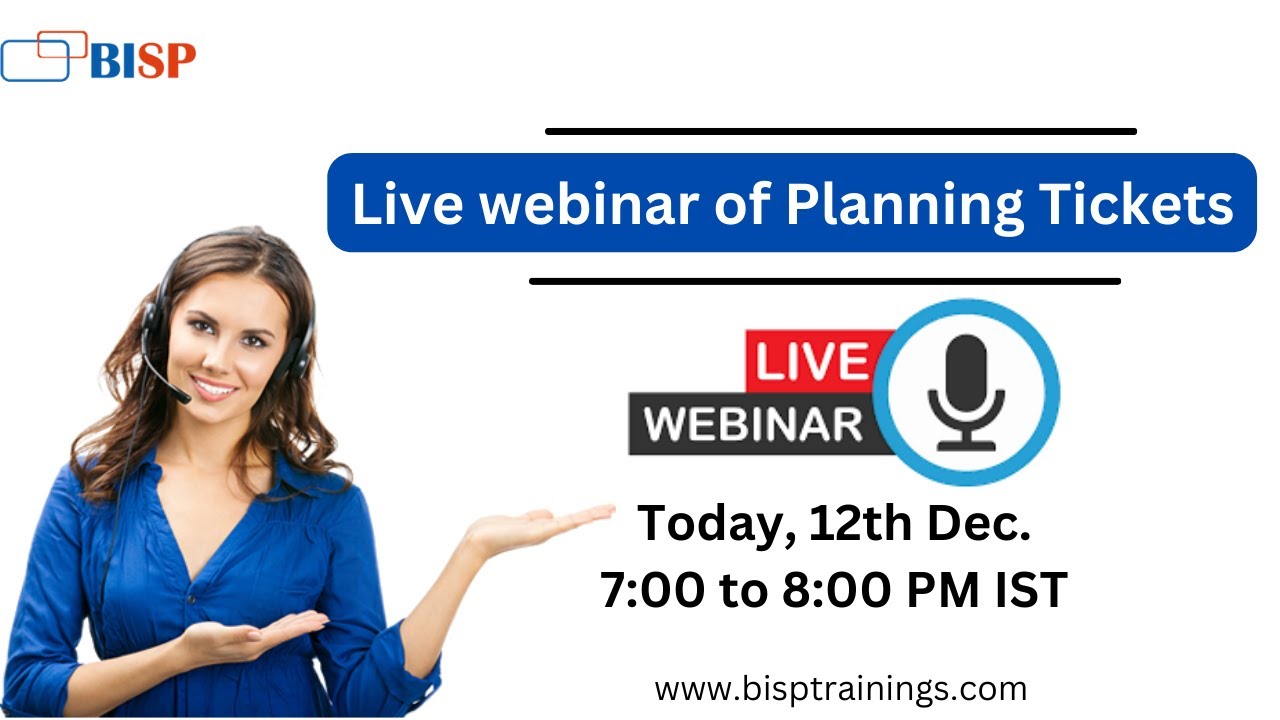 BISP

Live webinar of Planning Tickets

LIVE
WEBINAR

Today, 12th Dec.
7:00 to 8:00 PM IST

www.bisptrainings.com